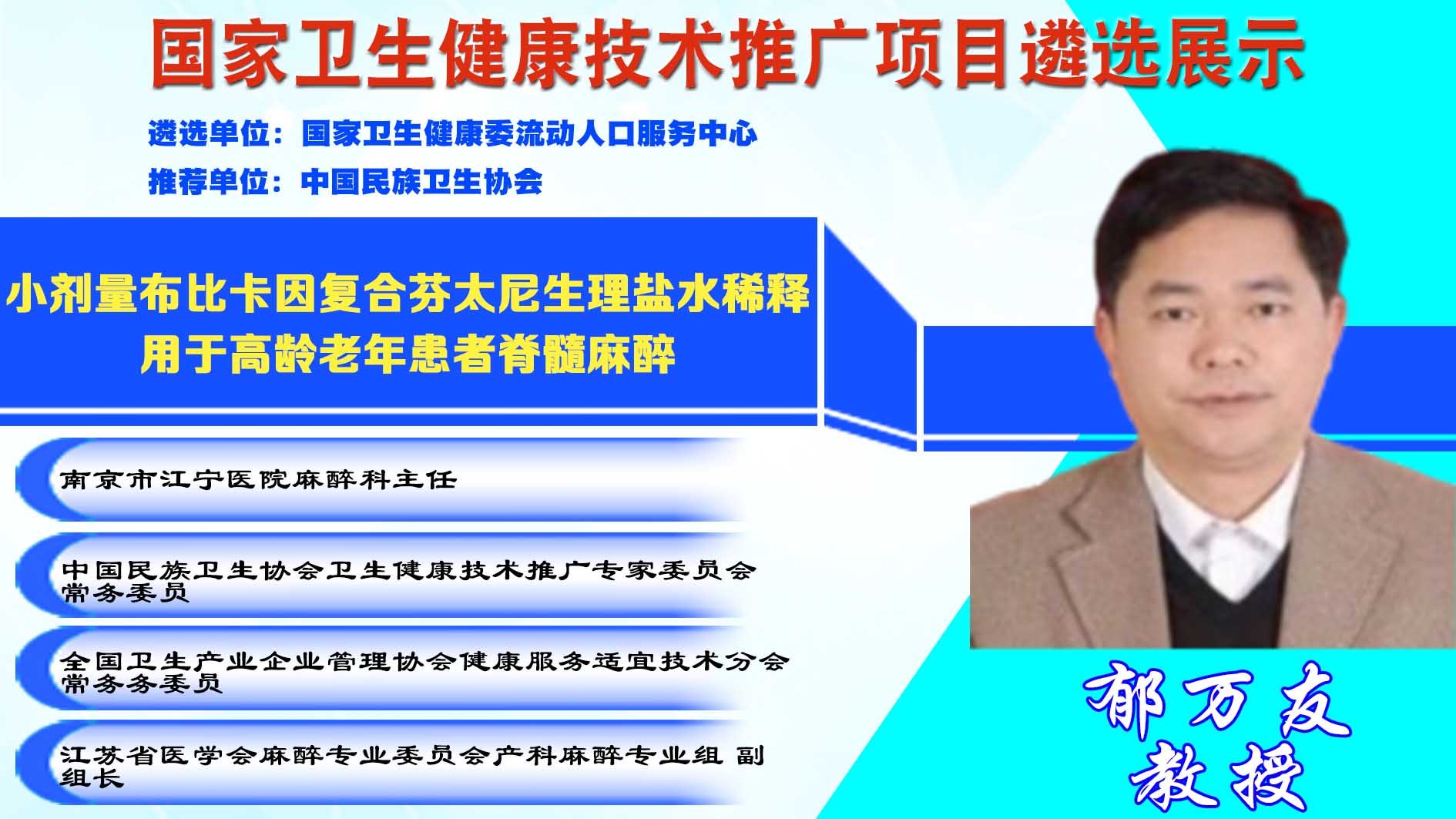 国家卫生健康技术推广项目遴选展示

遴选单位：国家卫生健康委流动人口服务中心

推荐单位：中国民族卫生协会

小剂量布比卡因复合芬太尼生理盐水稀释用于高龄老年患者脊髓麻醉

南京市江宁医院麻醉科主任

中国民族卫生协会卫生健康技术推广专家委员会常务委员

全国卫生产业企业管理协会健康服务适宜技术分会常务务委员

江苏省医学会麻醉专业委员会产科麻醉专业组 副组长

郁万友
教授